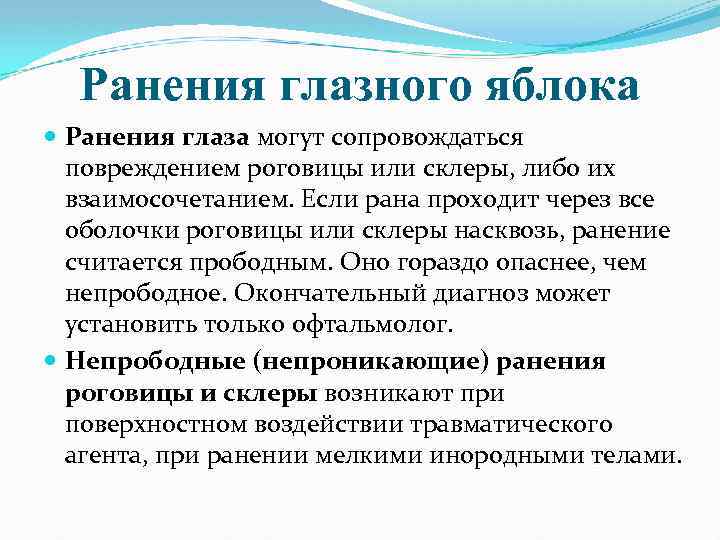 Ранения глазного яблока

Ранения глаза могут сопровождаться повреждением роговицы или склеры, либо их взаимосочетанием. Если рана проходит через все оболочки роговицы или склеры насквозь, ранение считается прободным. Оно гораздо опаснее, чем непрободное. Окончательный диагноз может установить только офтальмолог.

Непрободные (непроникающие) ранения роговицы и склеры возникают при поверхностном воздействии травматического агента, при ранении мелкими инородными телами.